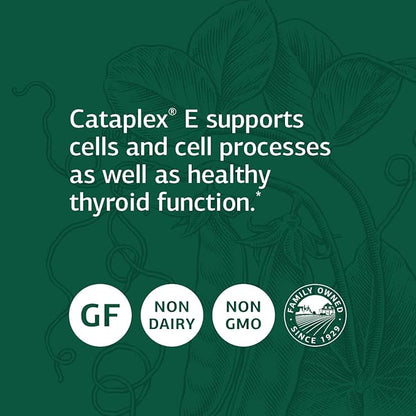 Cataplex® E supports cells and cell processes as well as healthy thyroid function.*

GF

NON DAIRY

NON GMO

FAMILY OWNED SINCE 1929